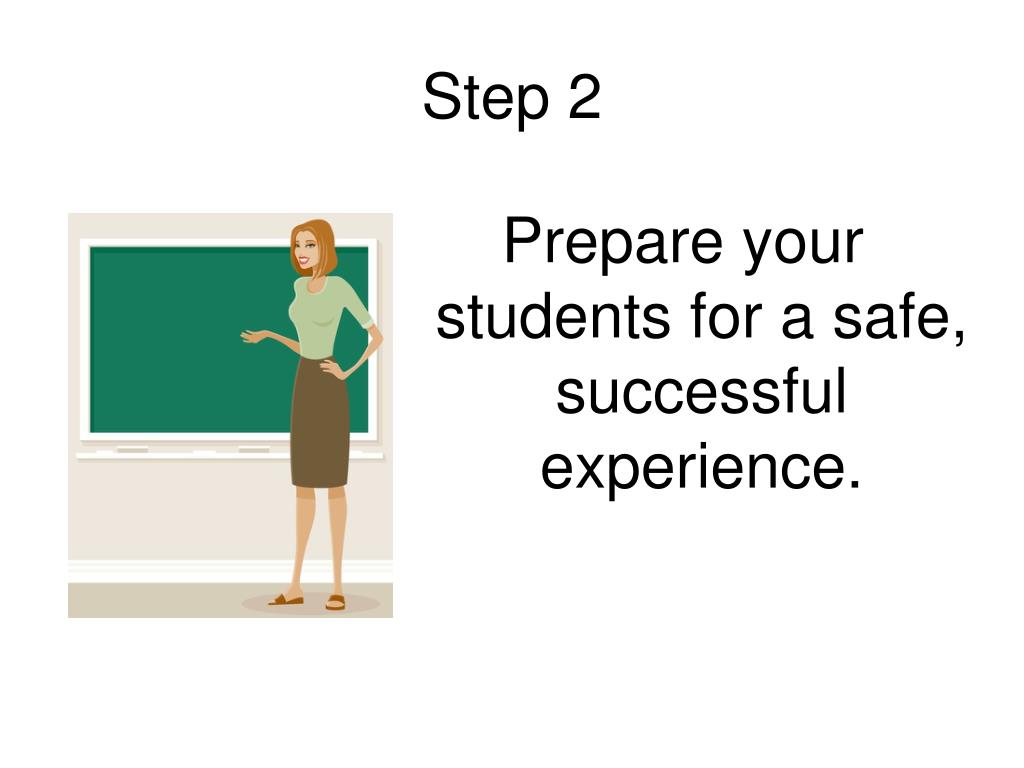 Step 2

Prepare your students for a safe, successful experience.